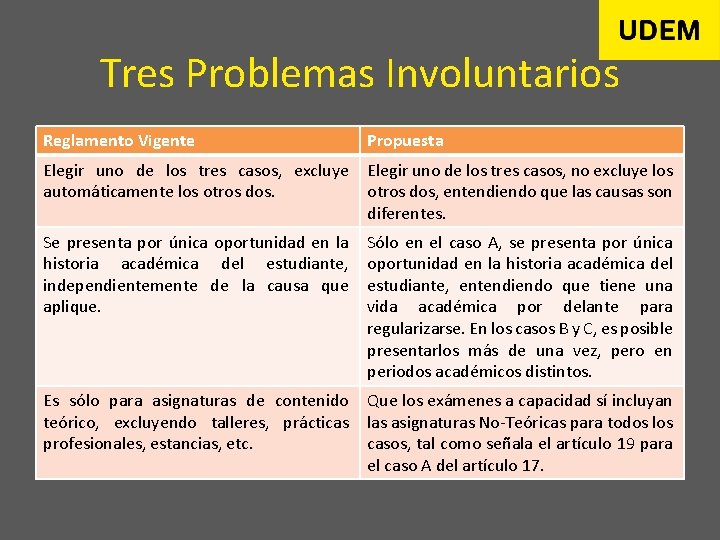 UDEM

Tres Problemas Involuntarios

| Reglamento Vigente | Propuesta |
|---|---|
| Elegir uno de los tres casos, excluye automáticamente los otros dos. | Elegir uno de los tres casos, no excluye los otros dos, entendiendo que las causas son diferentes. |
| Se presenta por única oportunidad en la historia académica del estudiante, independientemente de la causa que aplique. | Sólo en el caso A, se presenta por única oportunidad en la historia académica del estudiante, entendiendo que tiene una vida académica por delante para regularizarse. En los casos B y C, es posible presentarlos más de una vez, pero en periodos académicos distintos. |
| Es sólo para asignaturas de contenido teórico, excluyendo talleres, prácticas profesionales, estancias, etc. | Que los exámenes a capacidad sí incluyan las asignaturas No-Teóricas para todos los casos, tal como señala el artículo 19 para el caso A del artículo 17. |